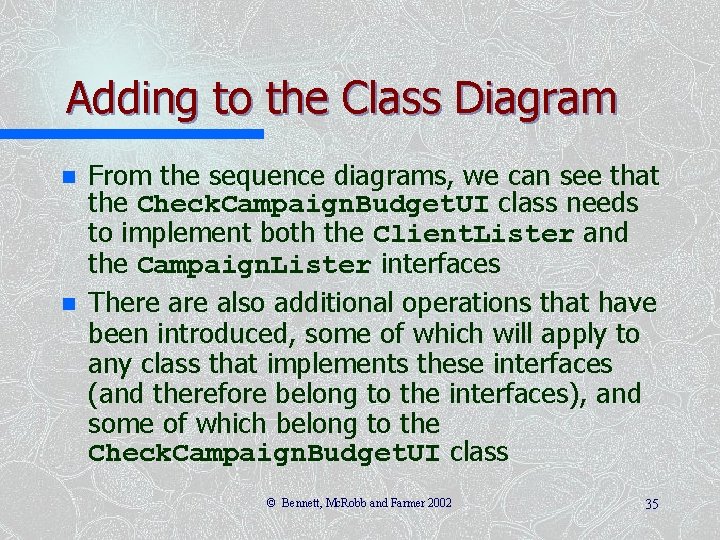 Adding to the Class Diagram

From the sequence diagrams, we can see that the CheckCampaignBudgetUI class needs to implement both the ClientLister and the CampaignLister interfaces

There are also additional operations that have been introduced, some of which will apply to any class that implements these interfaces (and therefore belong to the interfaces), and some of which belong to the CheckCampaignBudgetUI class

© Bennett, McRobb and Farmer 2002

35